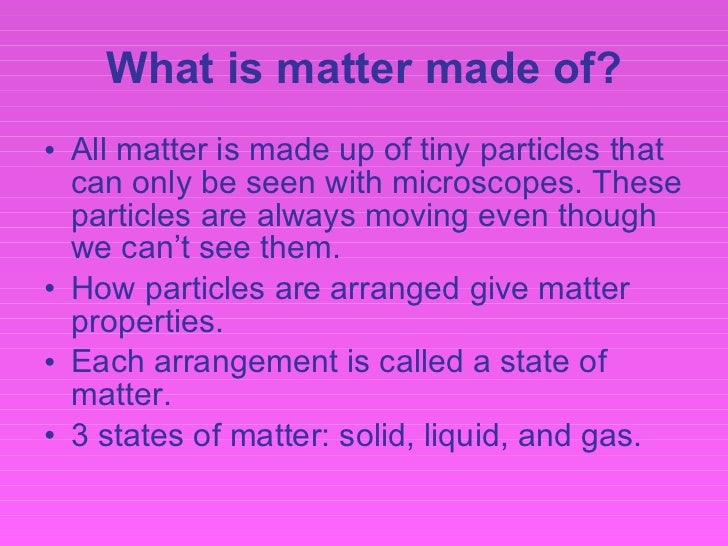 What is matter made of?

• All matter is made up of tiny particles that can only be seen with microscopes. These particles are always moving even though we can't see them.
• How particles are arranged give matter properties.
• Each arrangement is called a state of matter.
• 3 states of matter: solid, liquid, and gas.